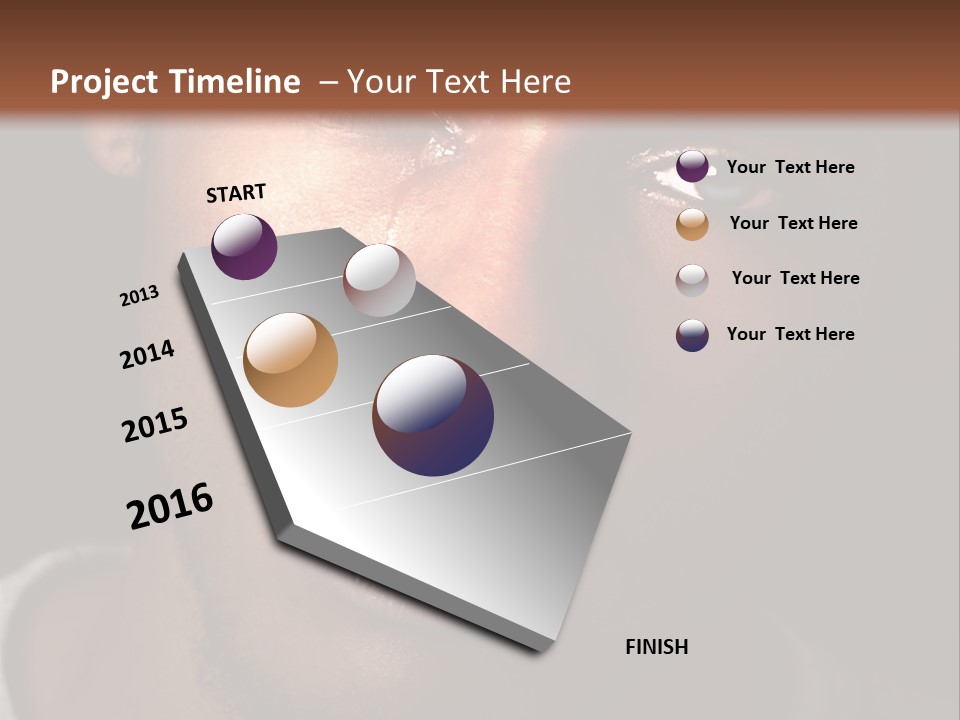 Project Timeline – Your Text Here

START

2013

2014

2015

2016

FINISH

Your Text Here

Your Text Here

Your Text Here

Your Text Here